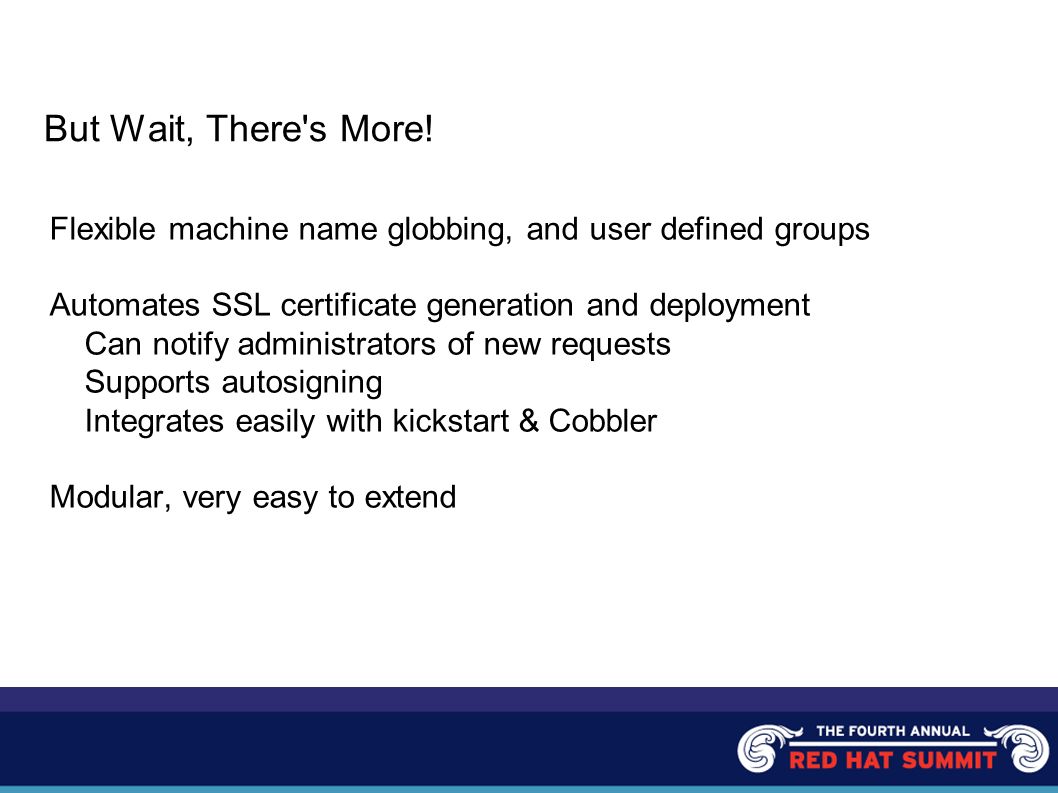 But Wait, There's More!

Flexible machine name globbing, and user defined groups

Automates SSL certificate generation and deployment
Can notify administrators of new requests
Supports autosigning
Integrates easily with kickstart & Cobbler

Modular, very easy to extend

THE FOURTH ANNUAL
RED HAT SUMMIT